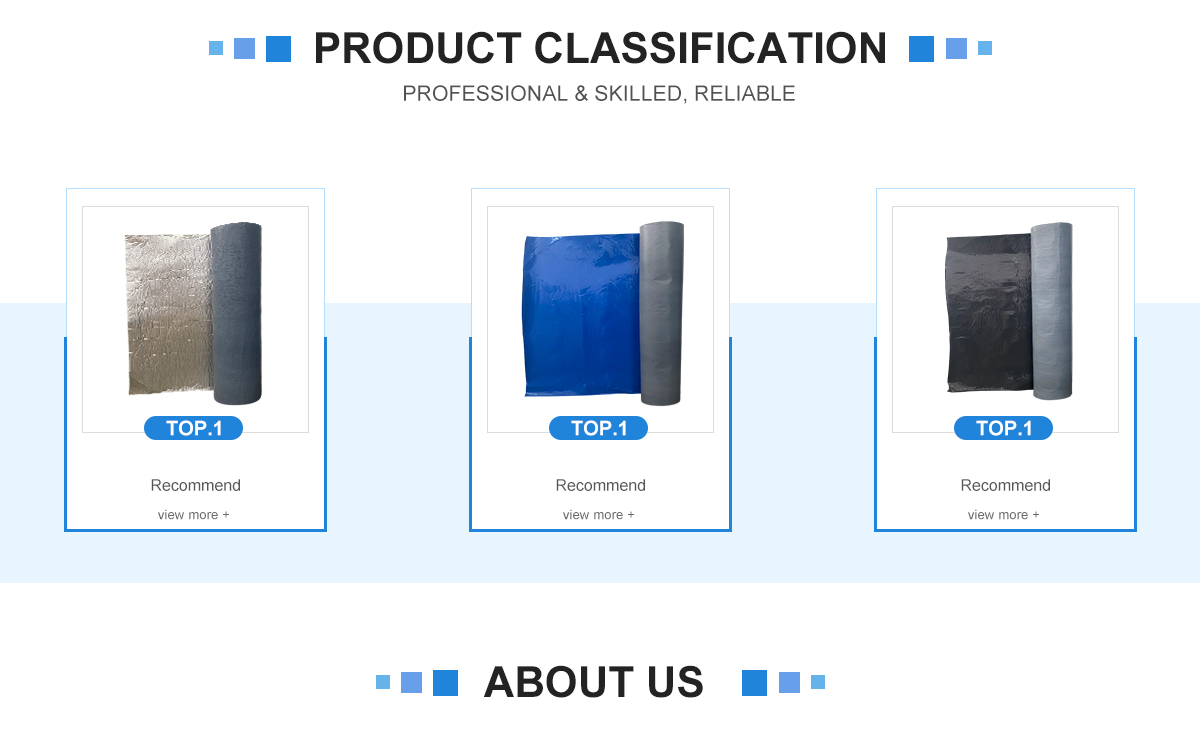 PRODUCT CLASSIFICATION

PROFESSIONAL & SKILLED, RELIABLE

TOP.1

Recommend

view more +

TOP.1

Recommend

view more +

TOP.1

Recommend

view more +

ABOUT US